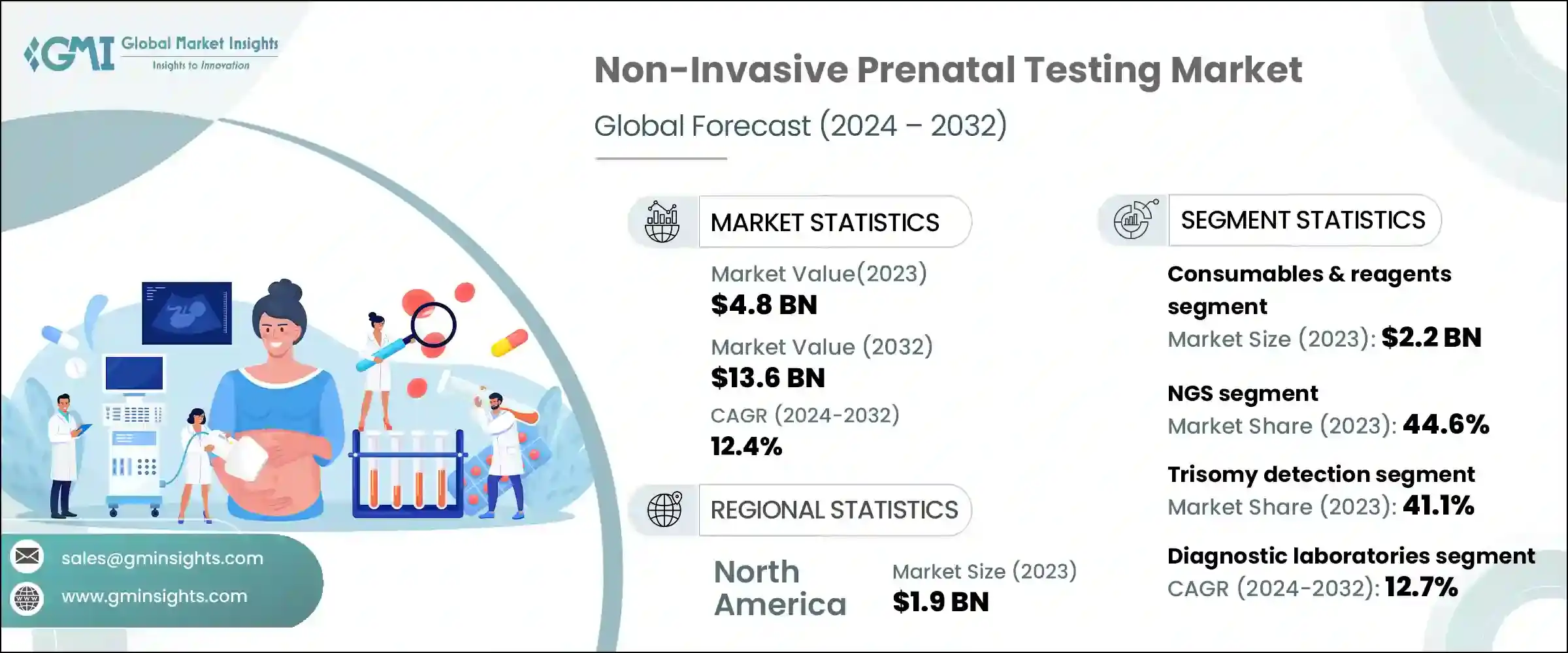 GMI Global Market Insights
Insights to Innovation

Non-Invasive Prenatal Testing Market

Global Forecast (2024 – 2032)

MARKET STATISTICS

Market Value(2023)
$4.8 BN

Market Value (2032)
$13.6 BN

CAGR (2024-2032)
12.4%

REGIONAL STATISTICS

North America

Market Size (2023)
$1.9 BN

SEGMENT STATISTICS

Consumables & reagents segment
Market Size (2023): $2.2 BN

NGS segment
Market Share (2023): 44.6%

Trisomy detection segment
Market Share (2023): 41.1%

Diagnostic laboratories segment
CAGR (2024-2032): 12.7%

sales@gminsights.com

www.gminsights.com